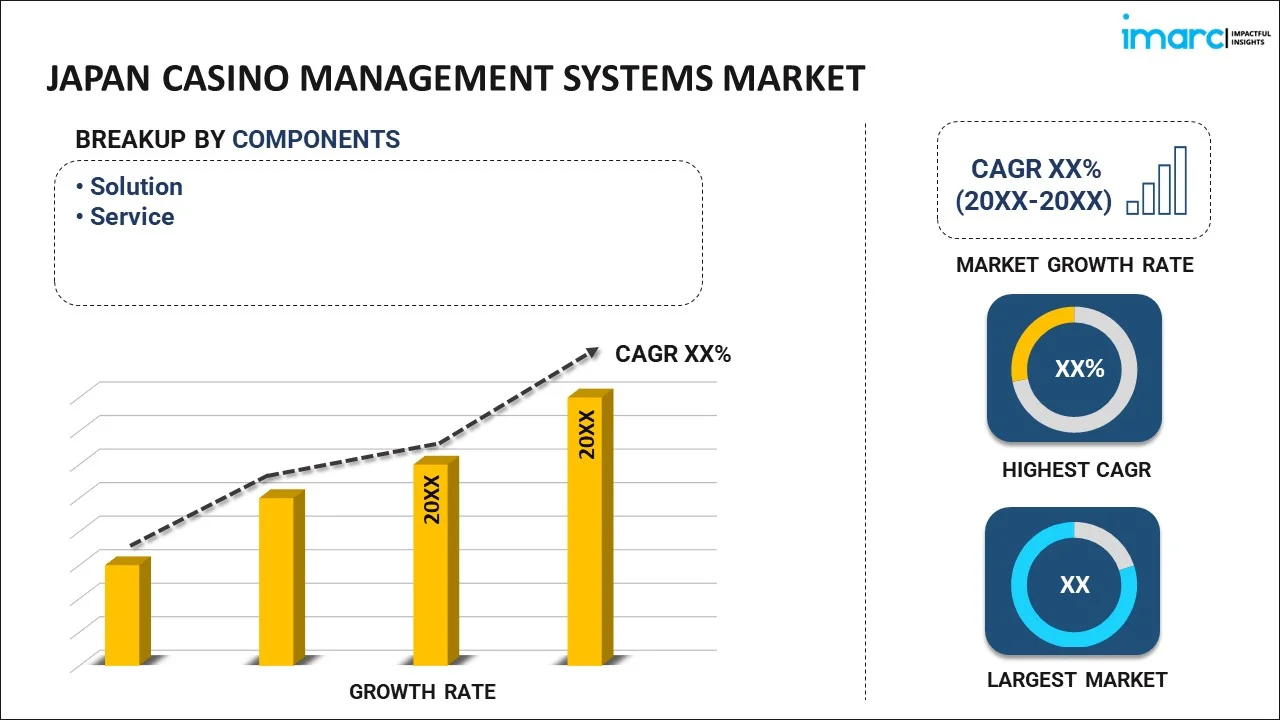 imarc IMPACTFUL INSIGHTS

JAPAN CASINO MANAGEMENT SYSTEMS MARKET

BREAKUP BY COMPONENTS

• Solution
• Service

CAGR XX%

20XX

20XX

GROWTH RATE

CAGR XX% (20XX-20XX)

MARKET GROWTH RATE

XX%

HIGHEST CAGR

XX

LARGEST MARKET